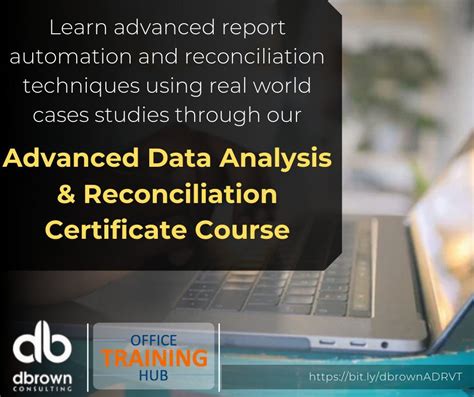 Learn advanced report automation and reconciliation techniques using real world cases studies through our

Advanced Data Analysis & Reconciliation Certificate Course

db
dbrown
CONSULTING

OFFICE
TRAINING
HUB

https://bit.ly/dbrownADRVT